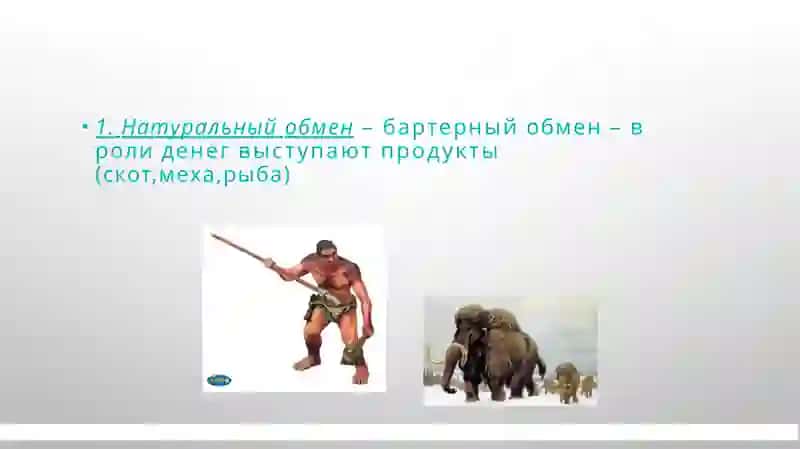 • 1. Натуральный обмен – бартерный обмен – в роли денег выступают продукты (скот,меха,рыба)